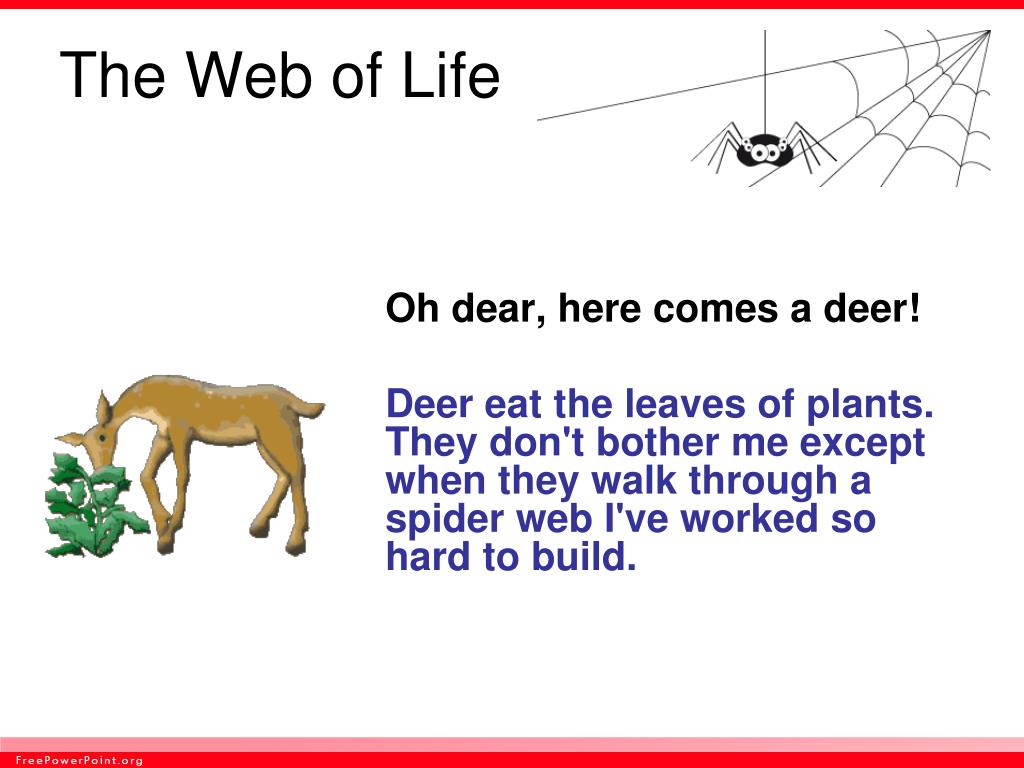 The Web of Life

Oh dear, here comes a deer!

Deer eat the leaves of plants. They don't bother me except when they walk through a spider web I've worked so hard to build.

FreePowerPoint.org